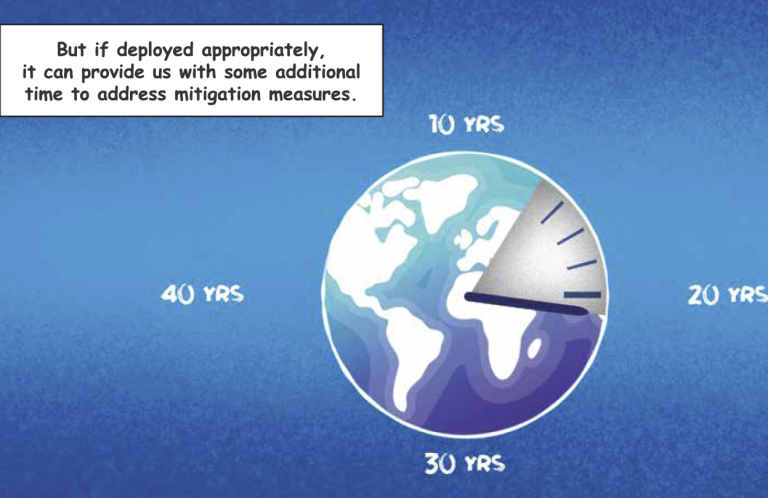 But if deployed appropriately, it can provide us with some additional time to address mitigation measures.

10 YRS

40 YRS

20 YRS

30 YRS